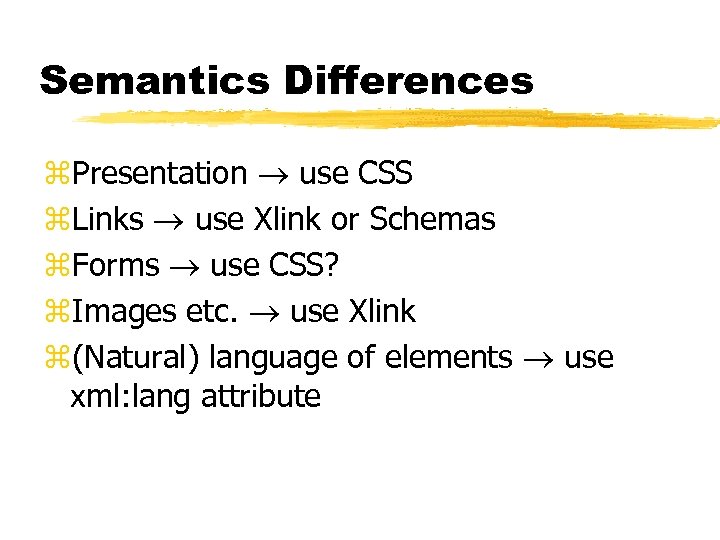 Semantics Differences

⌘Presentation → use CSS
⌘Links → use Xlink or Schemas
⌘Forms → use CSS?
⌘Images etc. → use Xlink
⌘(Natural) language of elements → use xml:lang attribute